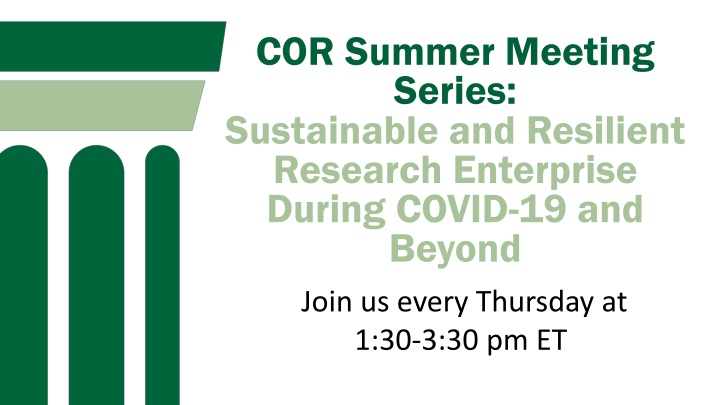 COR Summer Meeting Series:

Sustainable and Resilient Research Enterprise During COVID-19 and Beyond

Join us every Thursday at 1:30-3:30 pm ET